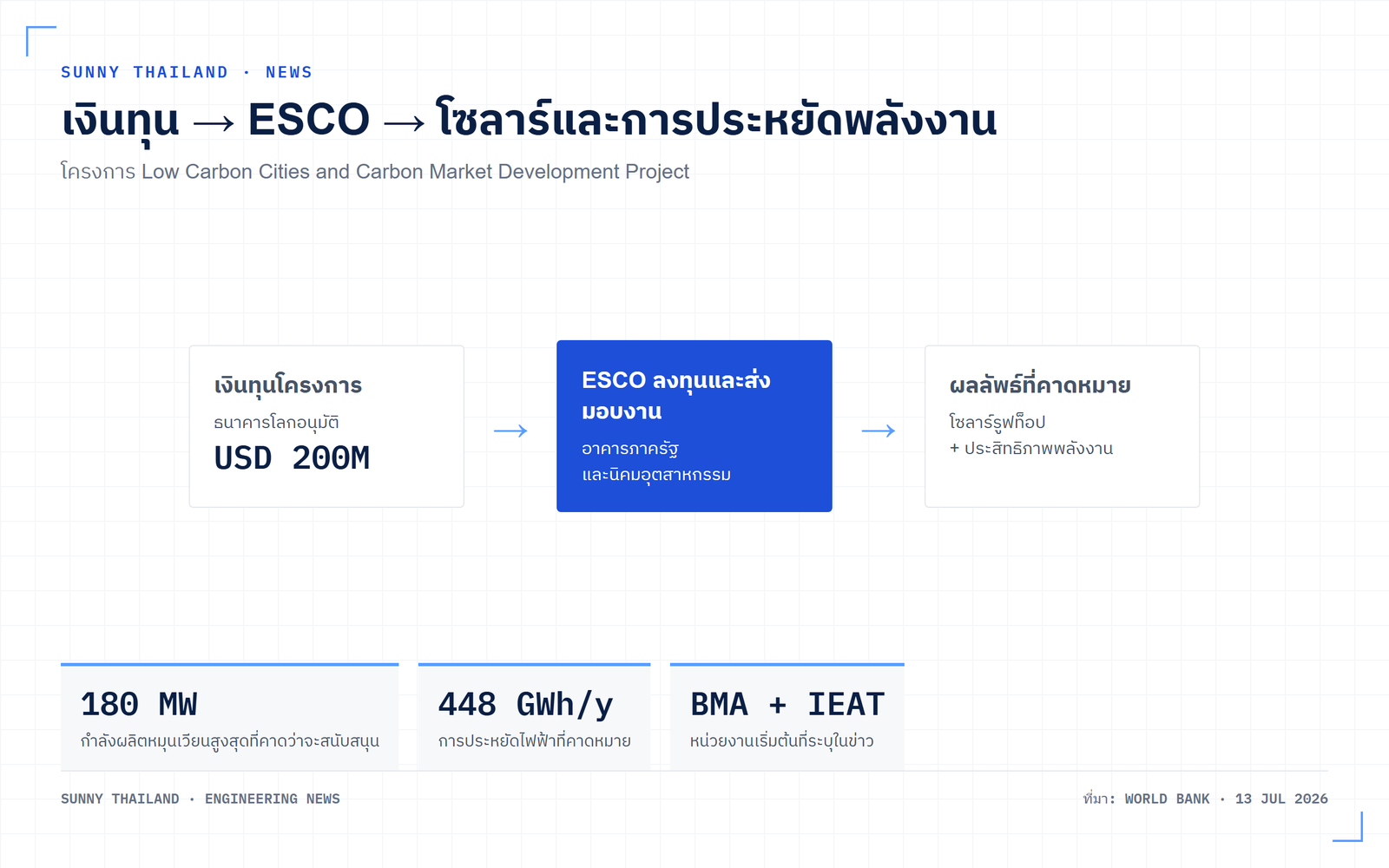 SUNNY THAILAND · NEWS

เงินทุน → ESCO → โซลาร์และการประหยัดพลังงาน

โครงการ Low Carbon Cities and Carbon Market Development Project

เงินทุนโครงการ

ธนาคารโลกอนุมัติ

USD 200M

→

ESCO ลงทุนและส่งมอบงาน

อาคารภาครัฐ
และนิคมอุตสาหกรรม

→

ผลลัพธ์ที่คาดหมาย

โซลาร์รูฟท็อป
+ ประสิทธิภาพพลังงาน

180 MW

กำลังผลิตหมุนเวียนสูงสุดที่คาดว่าจะสนับสนุน

448 GWh/y

การประหยัดไฟฟ้าที่คาดหมาย

BMA + IEAT

หน่วยงานเริ่มต้นที่ระบุในข่าว

SUNNY THAILAND · ENGINEERING NEWS

ที่มา: WORLD BANK · 13 JUL 2026